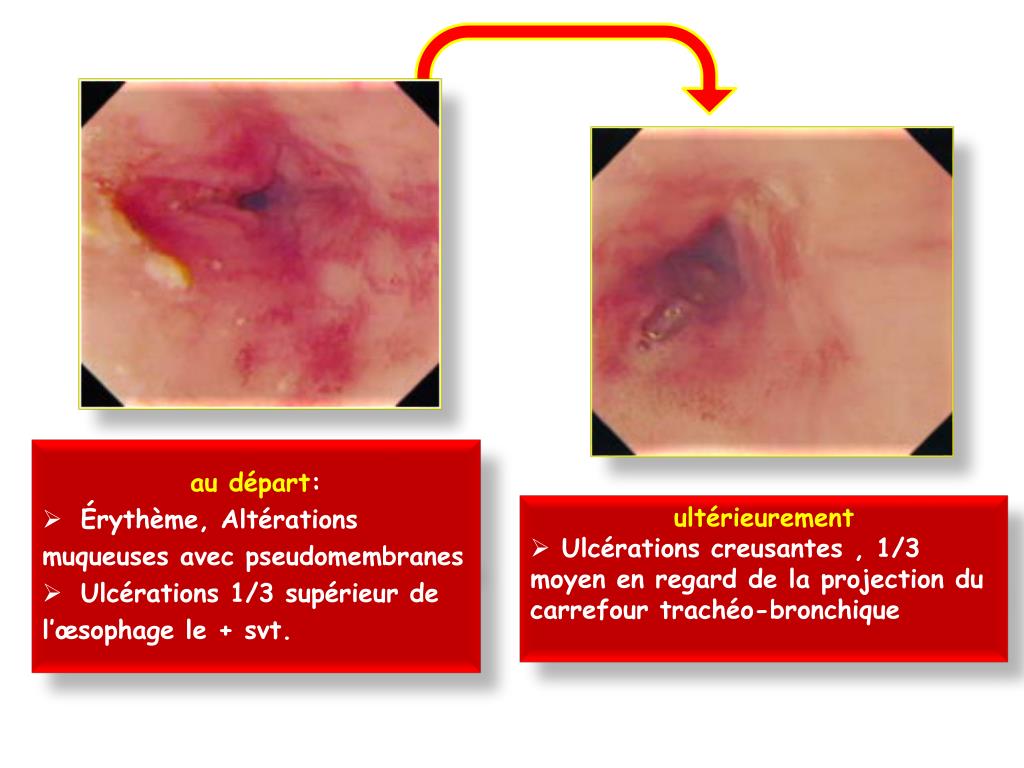 au départ:
➢ Érythème, Altérations muqueuses avec pseudomembranes
➢ Ulcérations 1/3 supérieur de l'œsophage le + svt.

ultérieurement
➢ Ulcérations creusantes , 1/3 moyen en regard de la projection du carrefour trachéo-bronchique